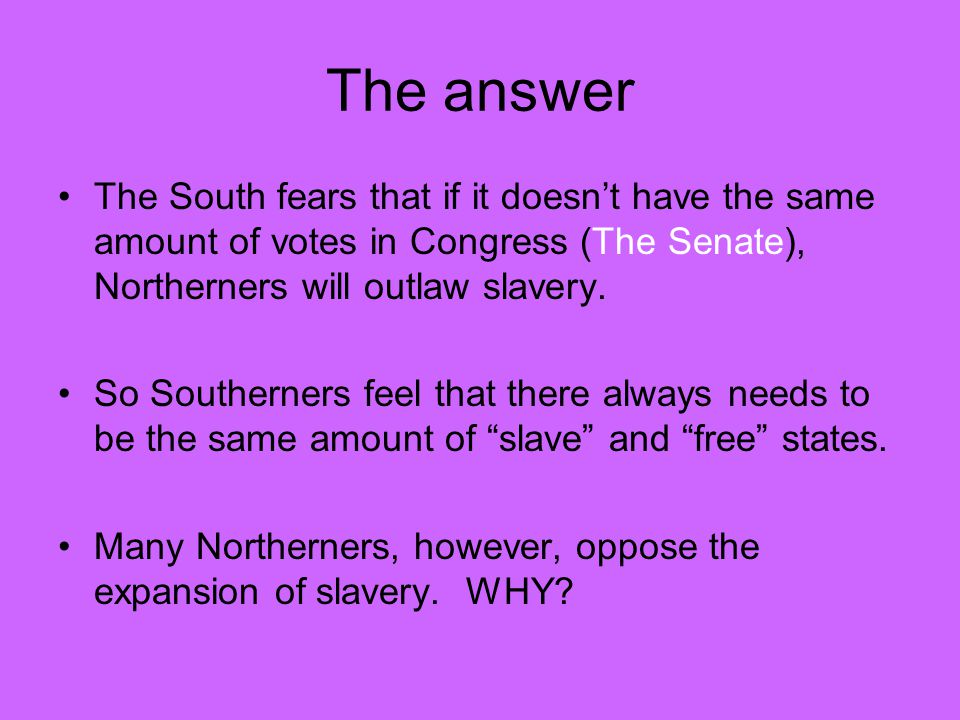 The answer

• The South fears that if it doesn’t have the same amount of votes in Congress (The Senate), Northerners will outlaw slavery.

• So Southerners feel that there always needs to be the same amount of “slave” and “free” states.

• Many Northerners, however, oppose the expansion of slavery.  WHY?